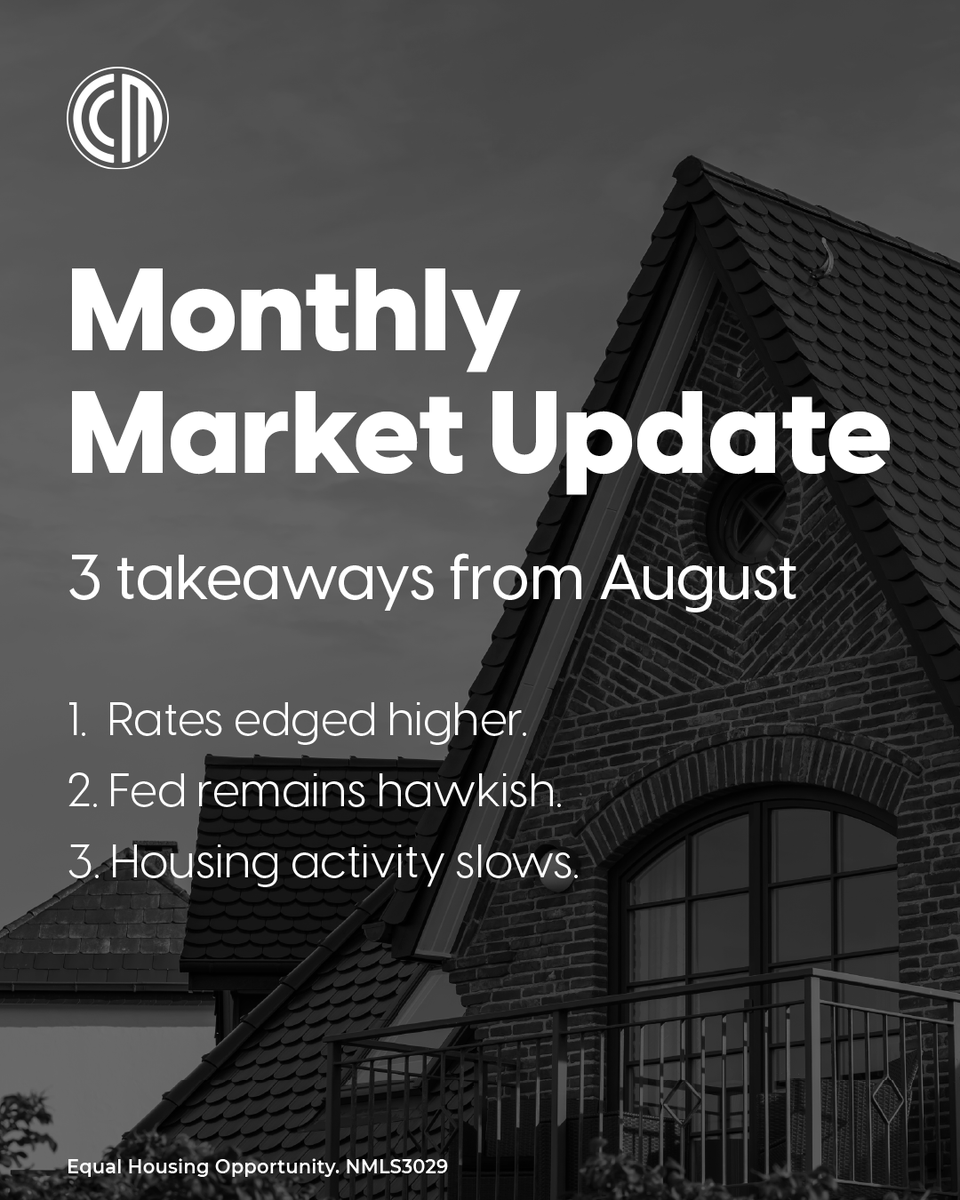 CCM

Monthly Market Update

3 takeaways from August

1. Rates edged higher.
2. Fed remains hawkish.
3. Housing activity slows.

Equal Housing Opportunity. NMLS3029